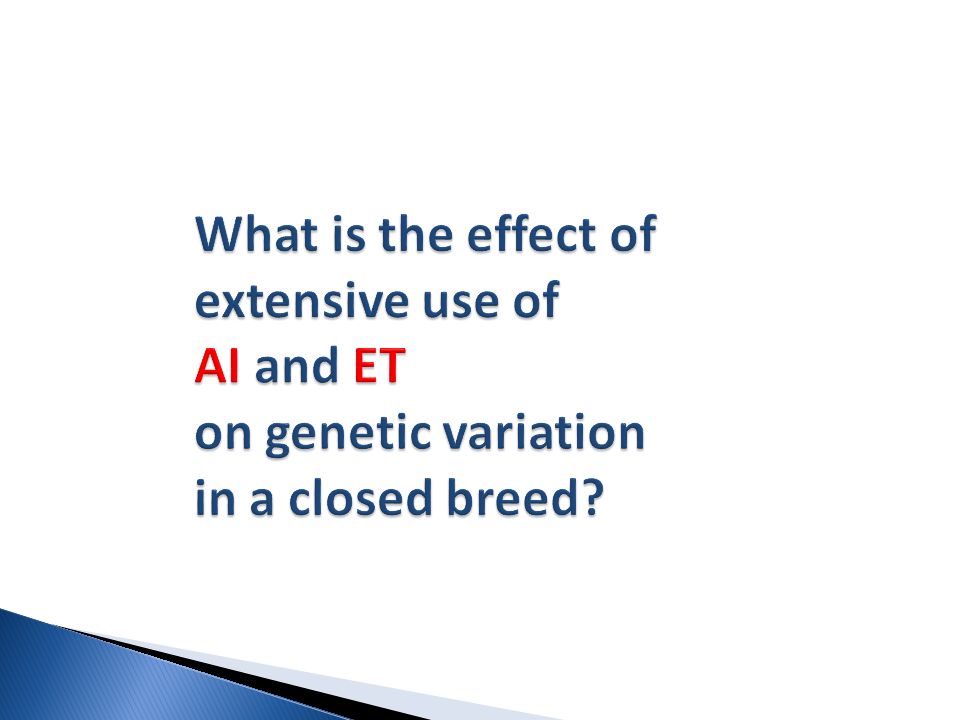 What is the effect of extensive use of AI and ET on genetic variation in a closed breed?